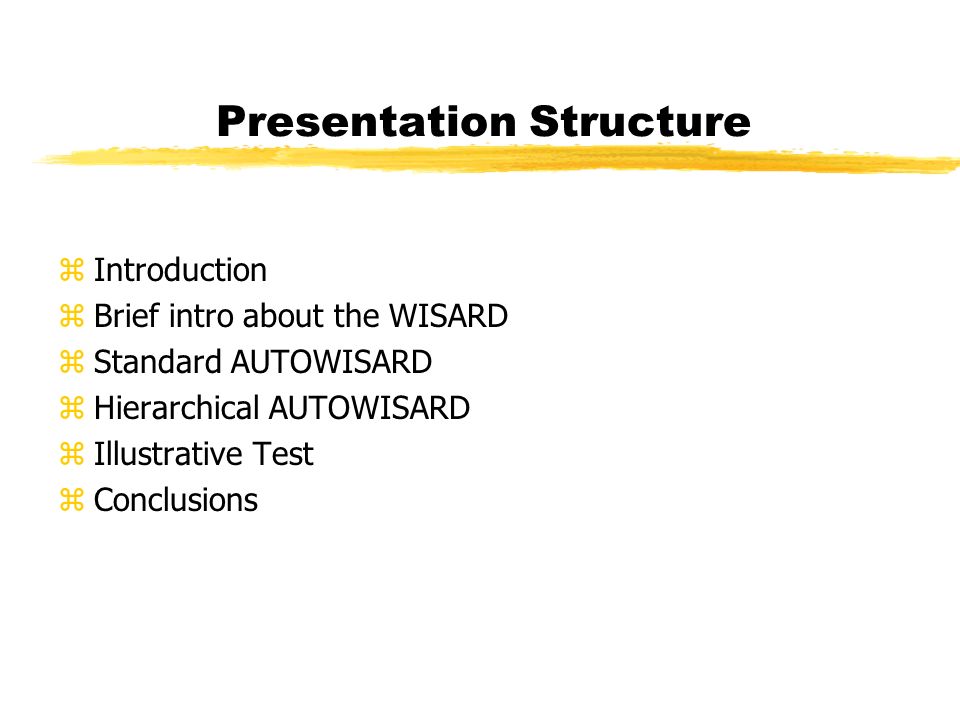 Presentation Structure

⌘ Introduction
⌘ Brief intro about the WISARD
⌘ Standard AUTOWISARD
⌘ Hierarchical AUTOWISARD
⌘ Illustrative Test
⌘ Conclusions